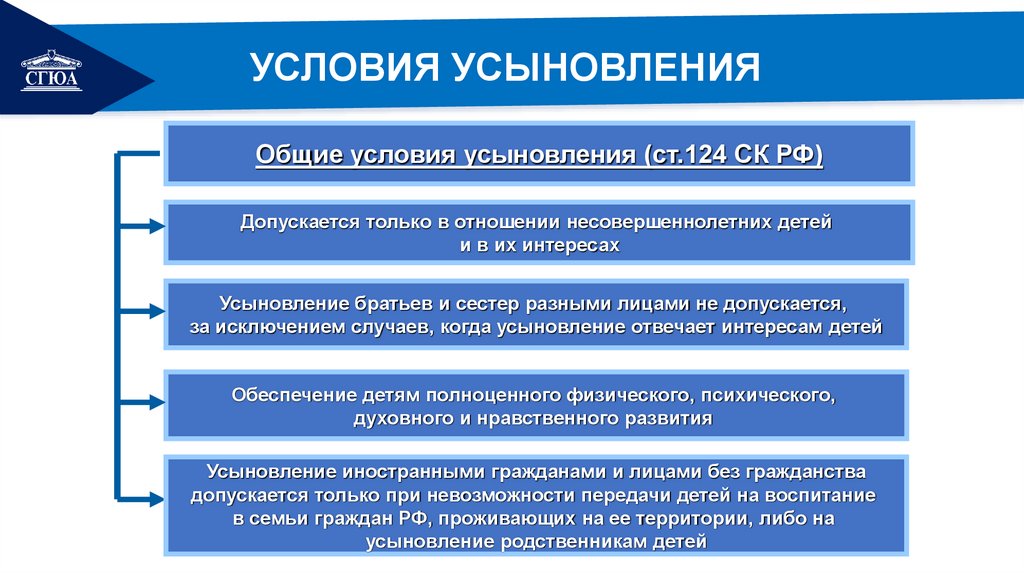 СГЮА

УСЛОВИЯ УСЫНОВЛЕНИЯ

Общие условия усыновления (ст.124 СК РФ)

Допускается только в отношении несовершеннолетних детей и в их интересах

Усыновление братьев и сестер разными лицами не допускается, за исключением случаев, когда усыновление отвечает интересам детей

Обеспечение детям полноценного физического, психического, духовного и нравственного развития

Усыновление иностранными гражданами и лицами без гражданства допускается только при невозможности передачи детей на воспитание в семьи граждан РФ, проживающих на ее территории, либо на усыновление родственникам детей